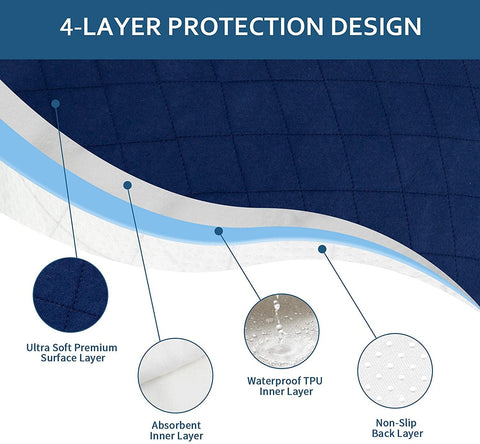 4-LAYER PROTECTION DESIGN

Ultra Soft Premium Surface Layer

Absorbent Inner Layer

Waterproof TPU Inner Layer

Non-Slip Back Layer